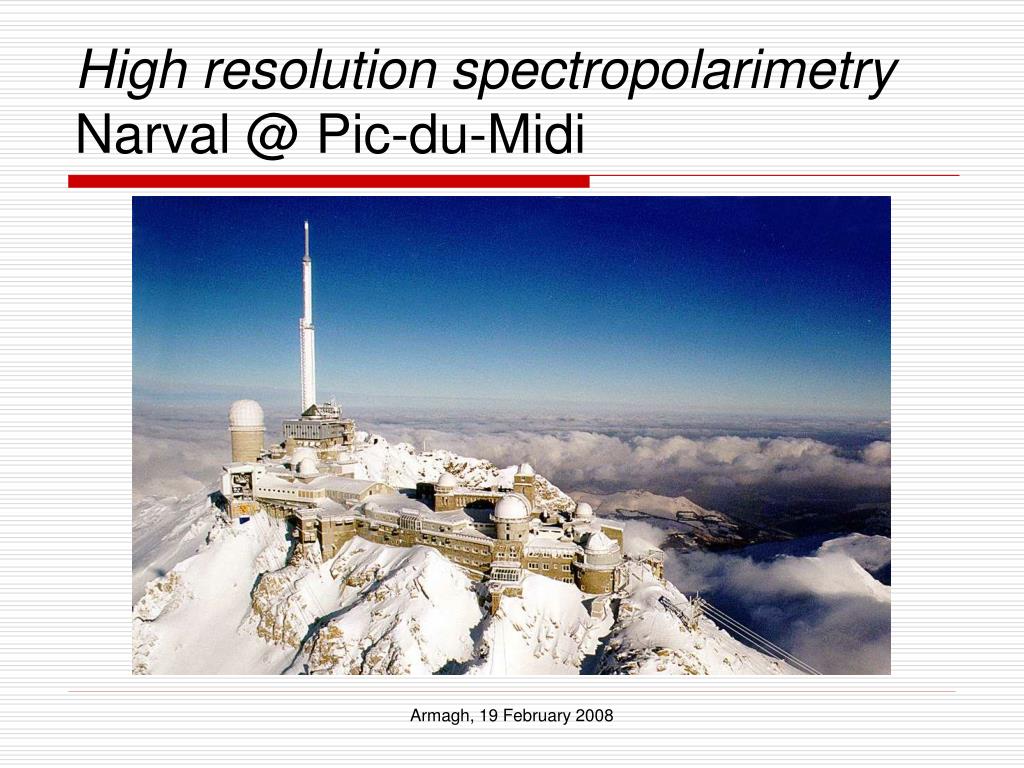 High resolution spectropolarimetry
Narval @ Pic-du-Midi

Armagh, 19 February 2008